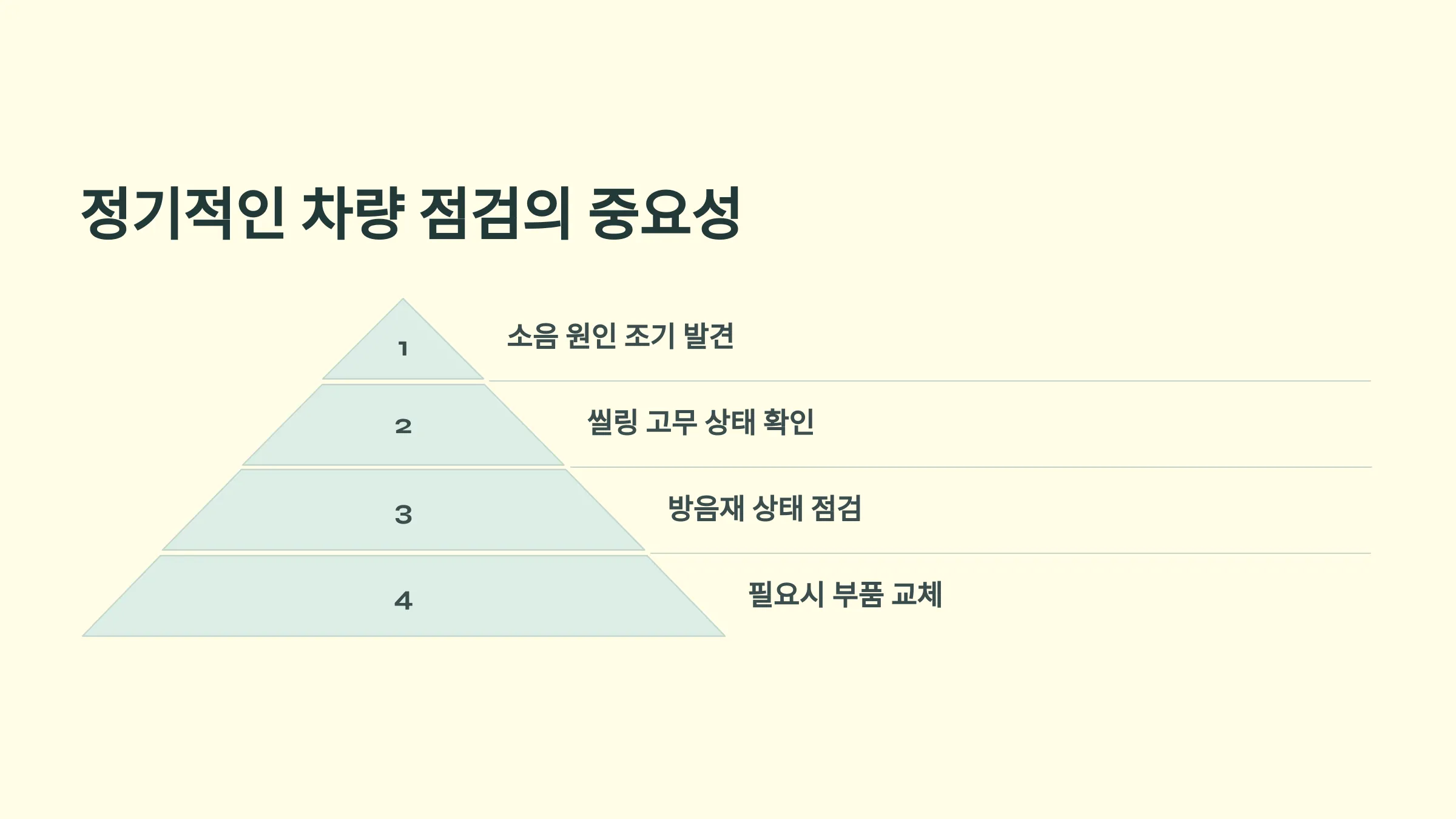 정기적인 차량 점검의 중요성

1

소음 원인 조기 발견

2

씰링 고무 상태 확인

3

방음재 상태 점검

4

필요시 부품 교체